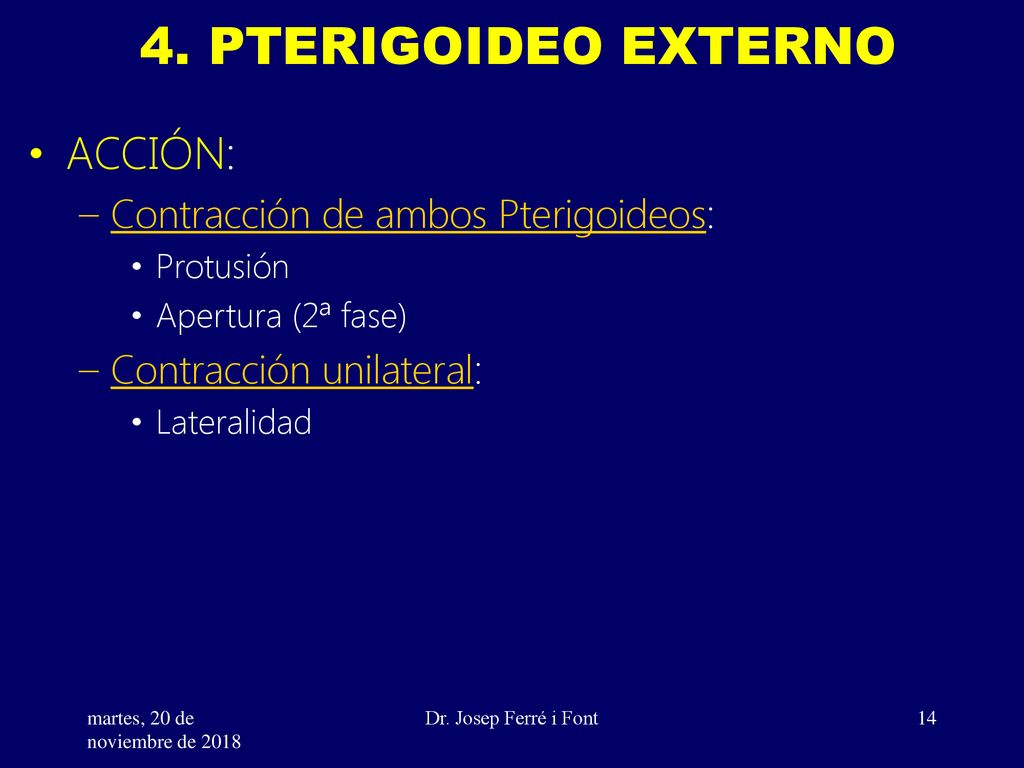 4. PTERIGOIDEO EXTERNO

• ACCIÓN:

– Contracción de ambos Pterigoideos:

• Protusión

• Apertura (2ª fase)

– Contracción unilateral:

• Lateralidad

martes, 20 de noviembre de 2018

Dr. Josep Ferré i Font

14